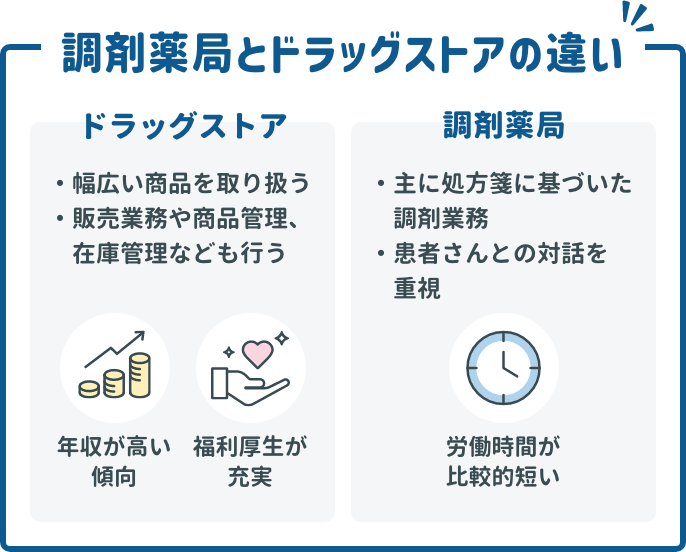 調剤薬局とドラッグストアの違い

ドラッグストア

・幅広い商品を取り扱う
・販売業務や商品管理、在庫管理なども行う

年収が高い傾向

福利厚生が充実

調剤薬局

・主に処方箋に基づいた調剤業務
・患者さんとの対話を重視

労働時間が比較的短い